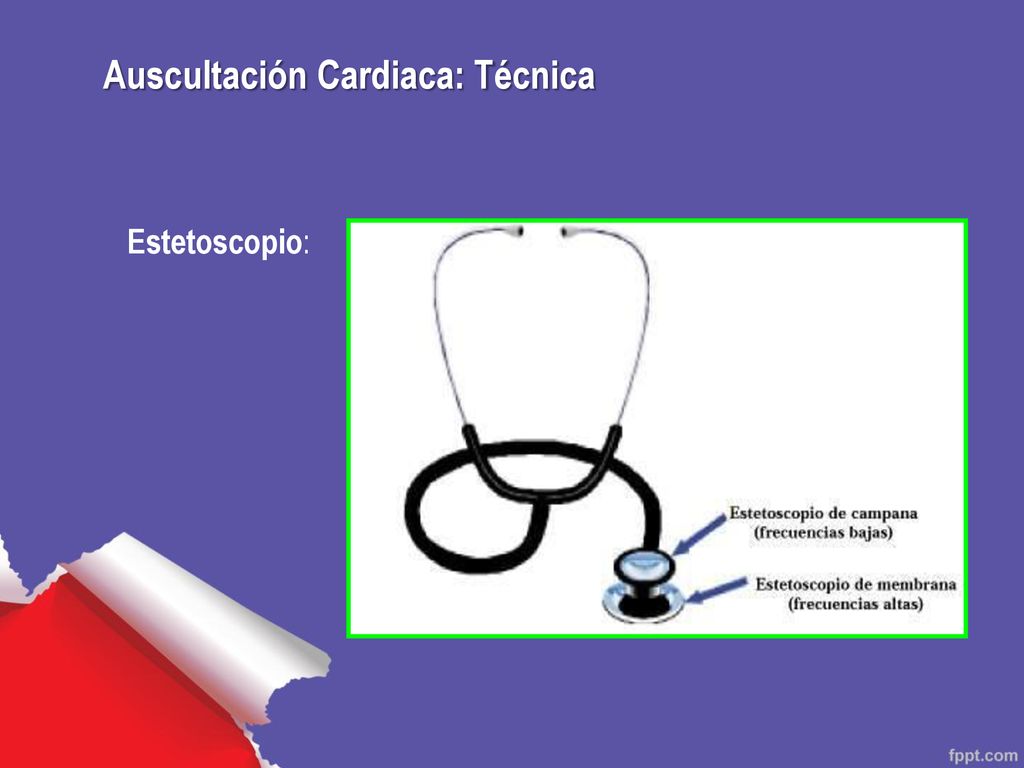 Auscultación Cardiaca: Técnica

Estetoscopio:

Estetoscopio de campana
(frecuencias bajas)

Estetoscopio de membrana
(frecuencias altas)

fppt.com